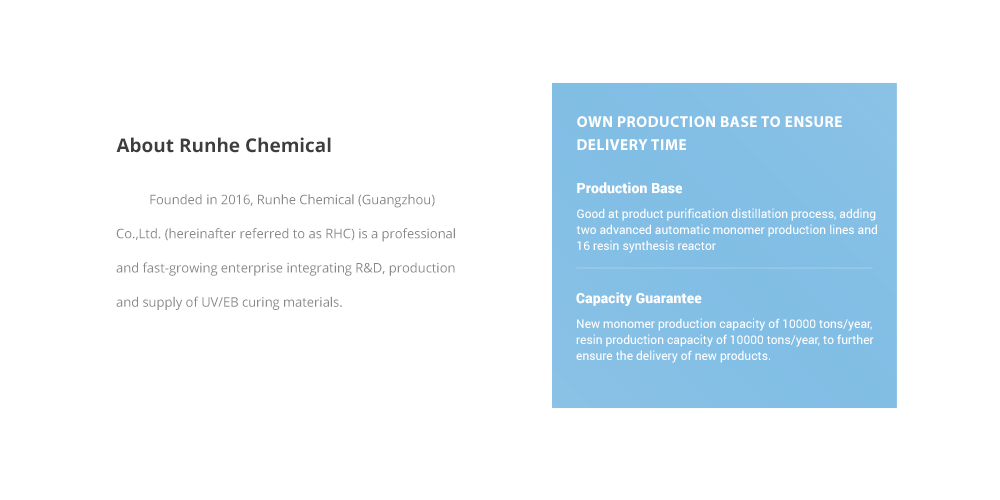 About Runhe Chemical

Founded in 2016, Runhe Chemical (Guangzhou) Co.,Ltd. (hereinafter referred to as RHC) is a professional and fast-growing enterprise integrating R&D, production and supply of UV/EB curing materials.

OWN PRODUCTION BASE TO ENSURE DELIVERY TIME

Production Base

Good at product purification distillation process, adding two advanced automatic monomer production lines and 16 resin synthesis reactor

Capacity Guarantee

New monomer production capacity of 10000 tons/year, resin production capacity of 10000 tons/year, to further ensure the delivery of new products.